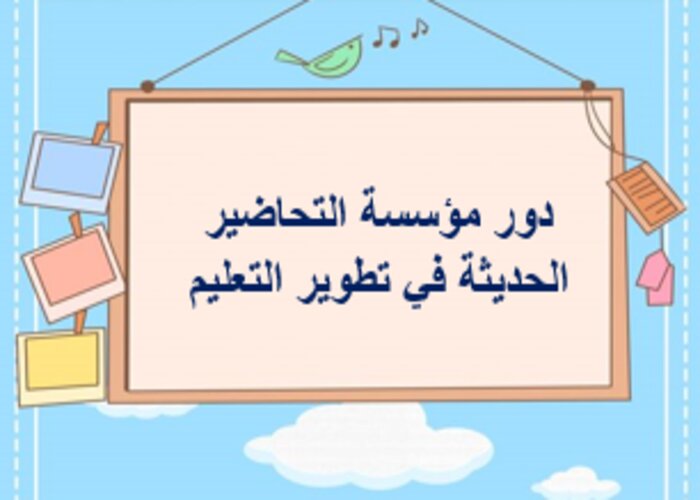 دور مؤسسة التحاضير الحديثة في تطوير التعليم